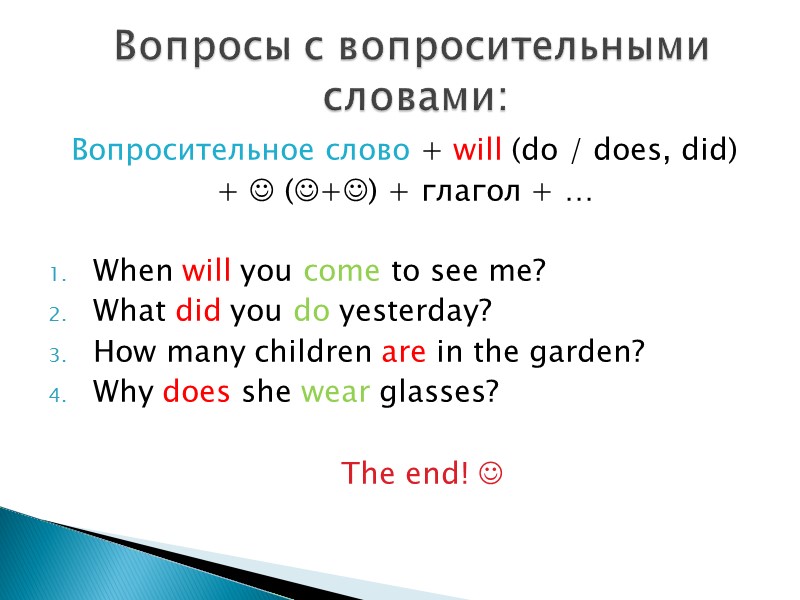 Вопросы с вопросительными словами:

Вопросительное слово + will (do / does, did) + ☺ (☺+☺) + глагол + …

1. When will you come to see me?
2. What did you do yesterday?
3. How many children are in the garden?
4. Why does she wear glasses?

The end! ☺